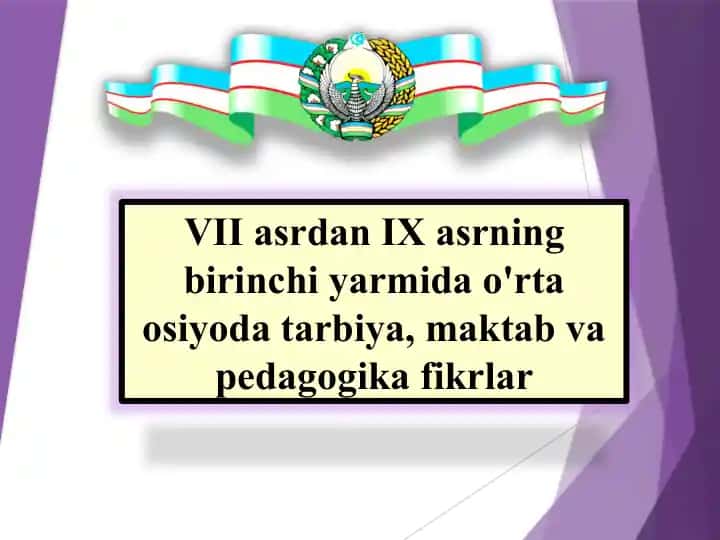 VII asrdan IX asrning birinchi yarmida o'rta osiyoda tarbiya, maktab va pedagogika fikrlar